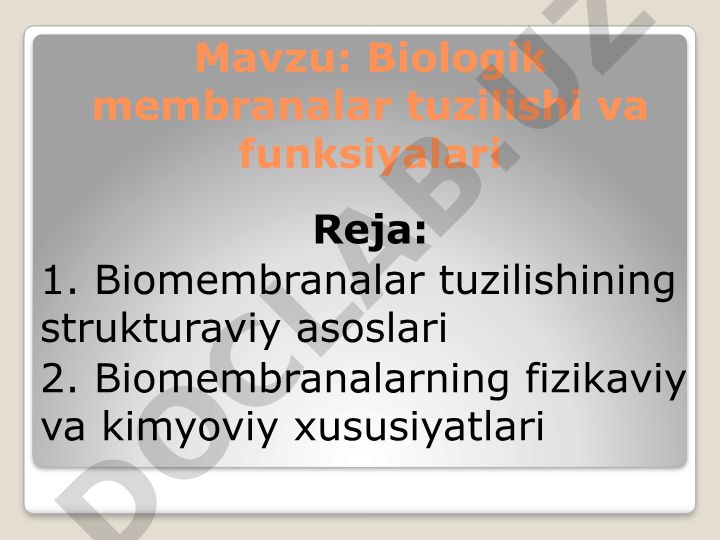 Mavzu: Biologik membranalar tuzilishi va funksiyalari

Reja:

1. Biomembranalar tuzilishining strukturaviy asoslari

2. Biomembranalarning fizikaviy va kimyoviy xususiyatlari

DOCLAB.UZ